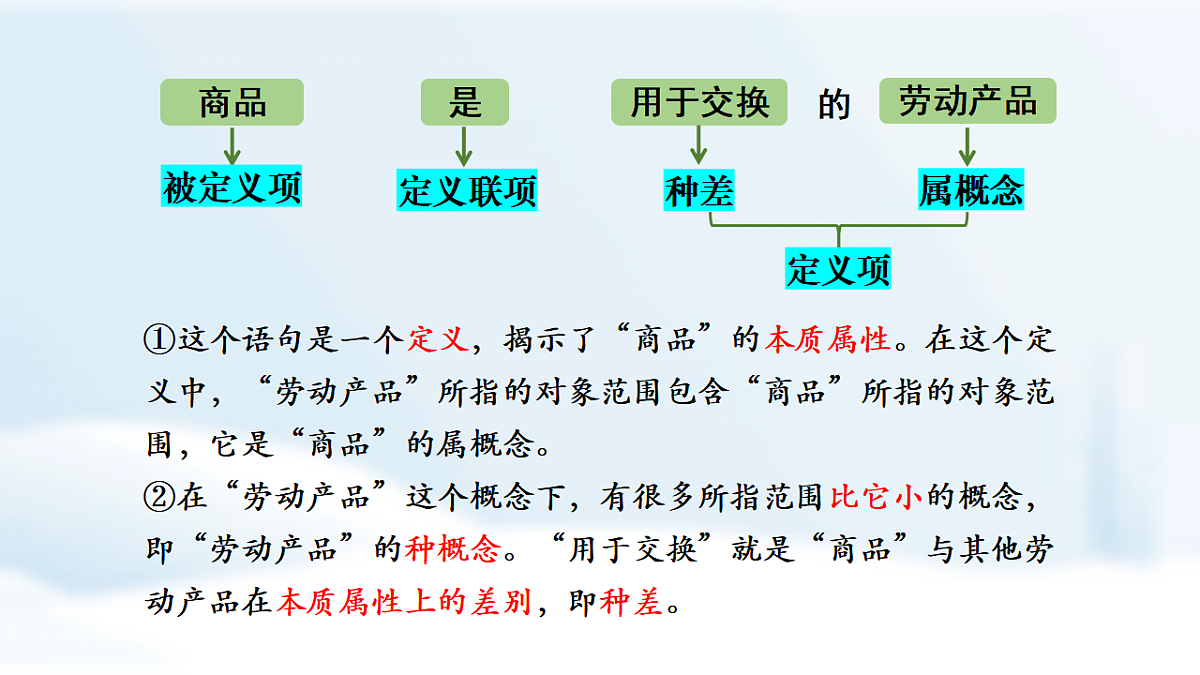 商品　是　用于交换　的　劳动产品

被定义项　定义联项　种差　属概念

定义项

①这个语句是一个定义，揭示了“商品”的本质属性。在这个定义中，“劳动产品”所指的对象范围包含“商品”所指的对象范围，它是“商品”的属概念。

②在“劳动产品”这个概念下，有很多所指范围比它小的概念，即“劳动产品”的种概念。“用于交换”就是“商品”与其他劳动产品在本质属性上的差别，即种差。